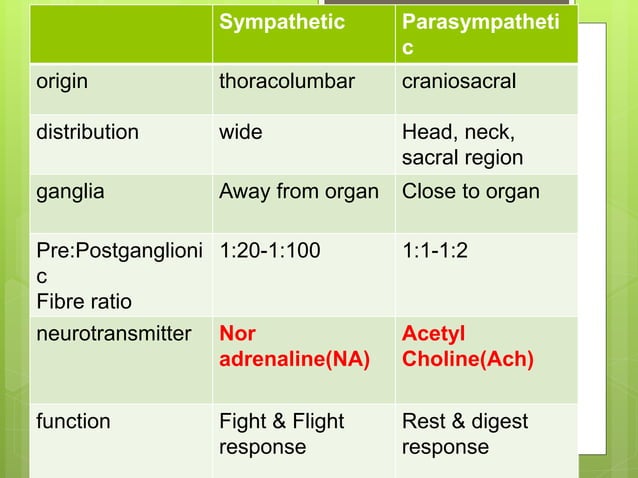 | | Sympathetic | Parasympathetic |
|---|---|---|
| origin | thoracolumbar | craniosacral |
| distribution | wide | Head, neck, sacral region |
| ganglia | Away from organ | Close to organ |
| Pre:Postganglionic Fibre ratio | 1:20-1:100 | 1:1-1:2 |
| neurotransmitter | Nor adrenaline(NA) | Acetyl Choline(Ach) |
| function | Fight & Flight response | Rest & digest response |